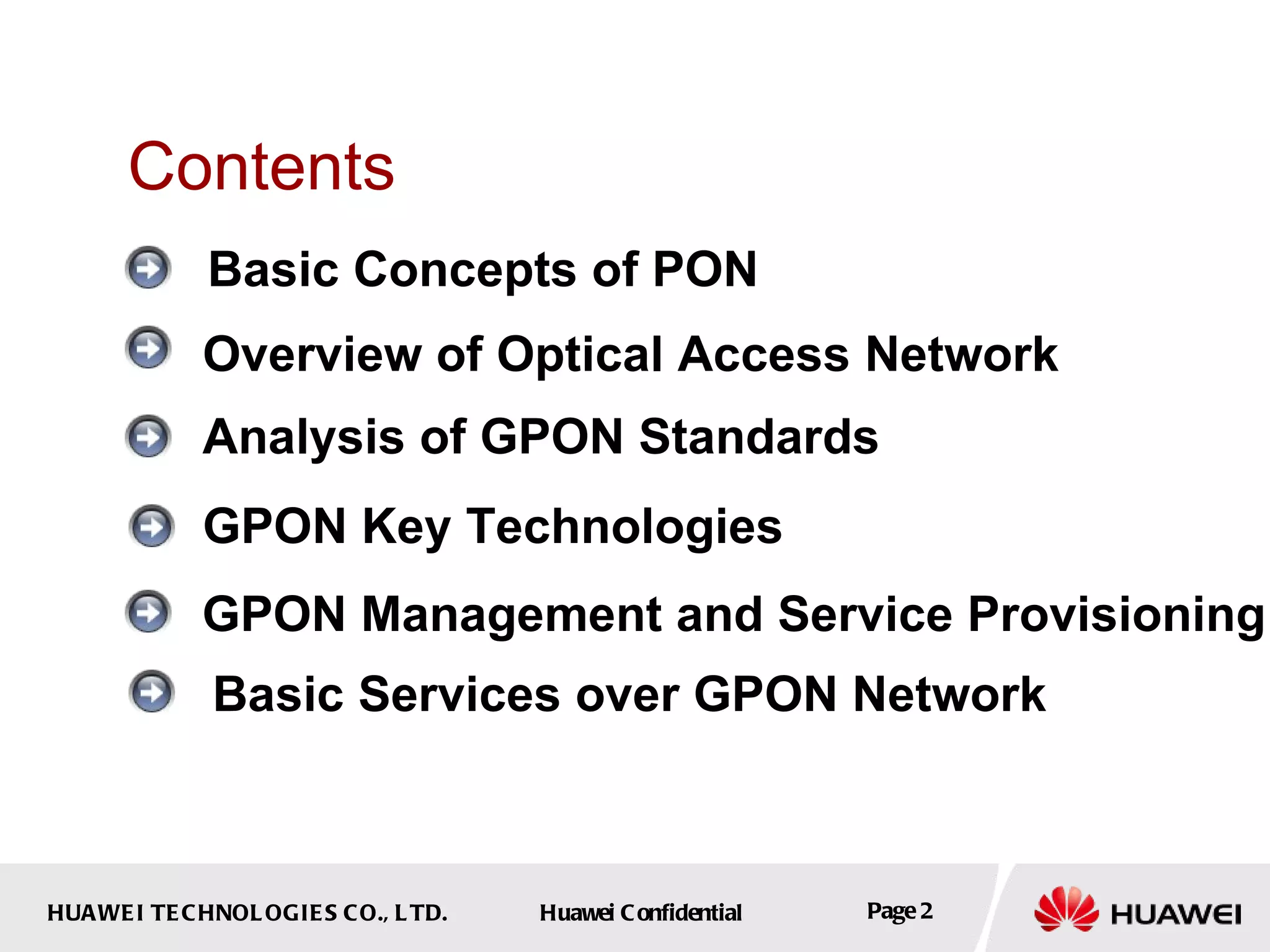 Contents

Basic Concepts of PON

Overview of Optical Access Network

Analysis of GPON Standards

GPON Key Technologies

GPON Management and Service Provisioning

Basic Services over GPON Network

HUAWEI TECHNOLOGIES CO., LTD.

Huawei Confidential

Page 2

HUAWEI